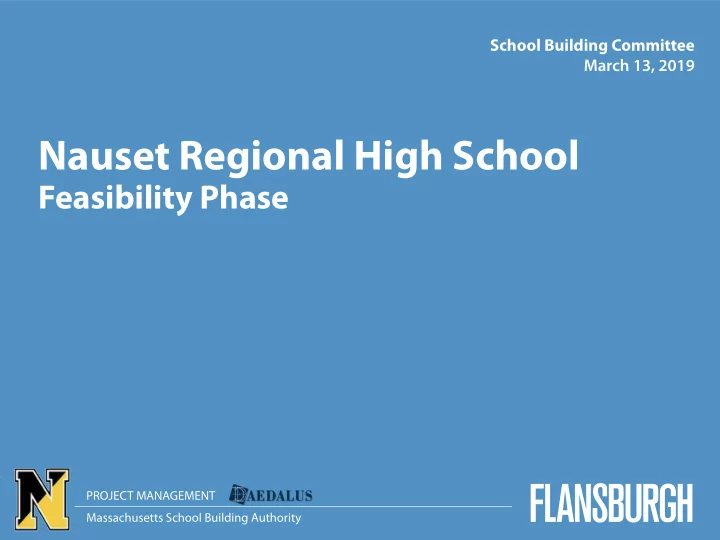 School Building Committee
March 13, 2019

Nauset Regional High School
Feasibility Phase

N

PROJECT MANAGEMENT DAEDALUS
Massachusetts School Building Authority

FLANSBURGH